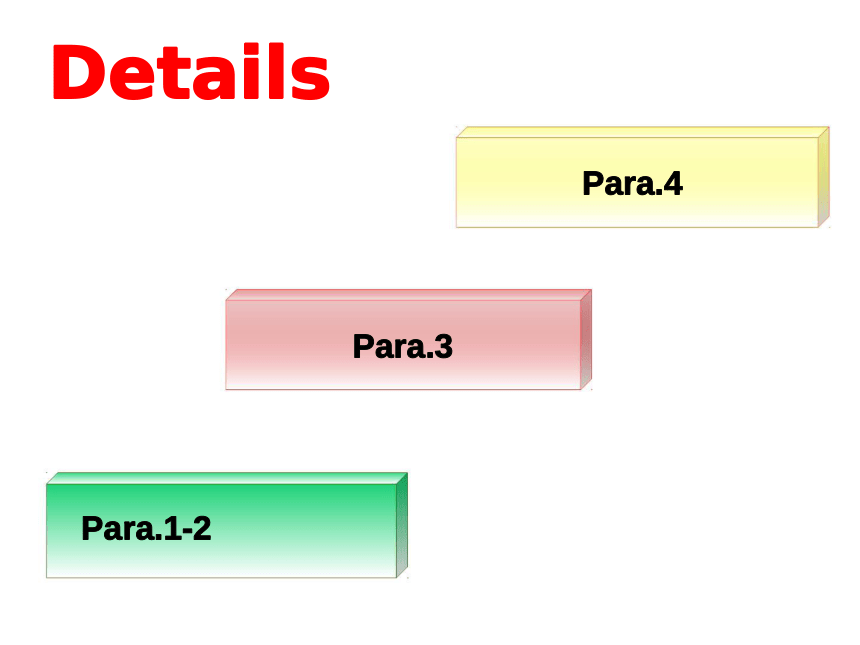 Details

Para.4

Para.3

Para.1-2